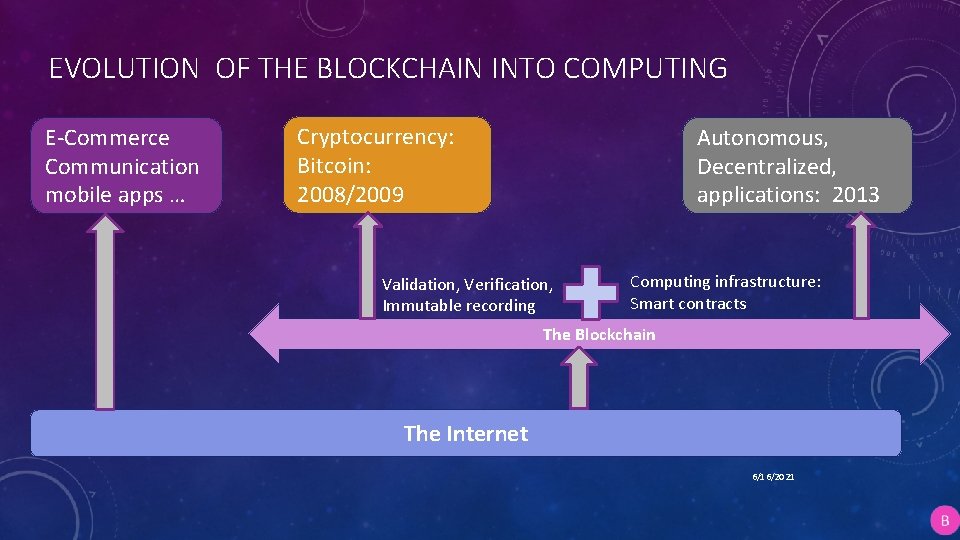 EVOLUTION OF THE BLOCKCHAIN INTO COMPUTING

E-Commerce
Communication
mobile apps …

Cryptocurrency:
Bitcoin:
2008/2009

Autonomous,
Decentralized,
applications: 2013

Validation, Verification,
Immutable recording

Computing infrastructure:
Smart contracts

The Blockchain

The Internet

6/16/2021

B